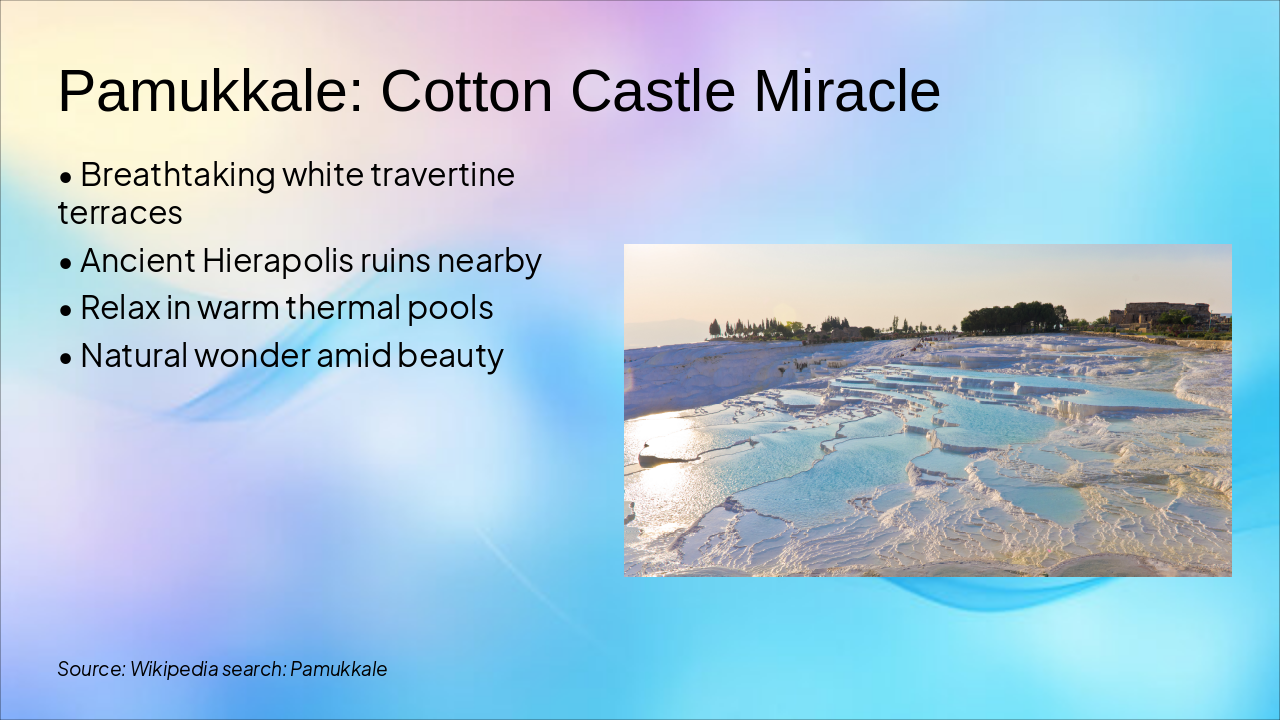 Pamukkale: Cotton Castle Miracle

• Breathtaking white travertine terraces
• Ancient Hierapolis ruins nearby
• Relax in warm thermal pools
• Natural wonder amid beauty

Source: Wikipedia search: Pamukkale